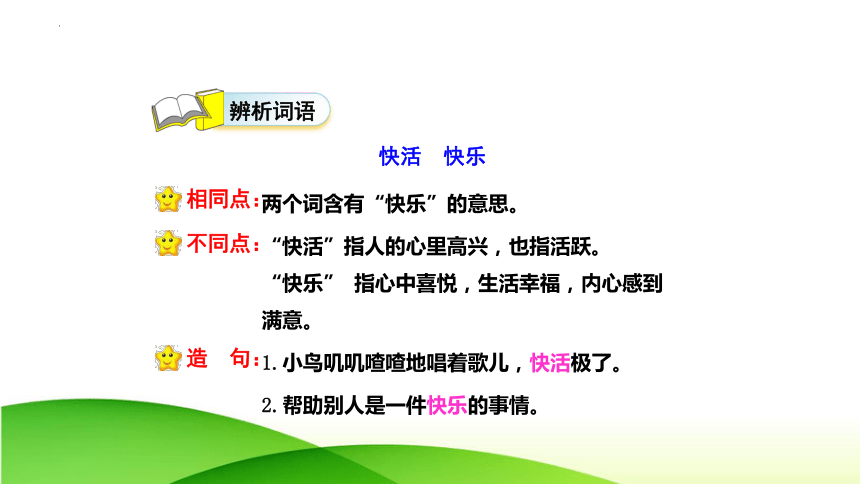 辨析词语

快活　快乐

相同点：两个词含有“快乐”的意思。

不同点：“快活”指人的心里高兴，也指活跃。
“快乐” 指心中喜悦，生活幸福，内心感到满意。

造　句：1. 小鸟叽叽喳喳地唱着歌儿，快活极了。
2. 帮助别人是一件快乐的事情。